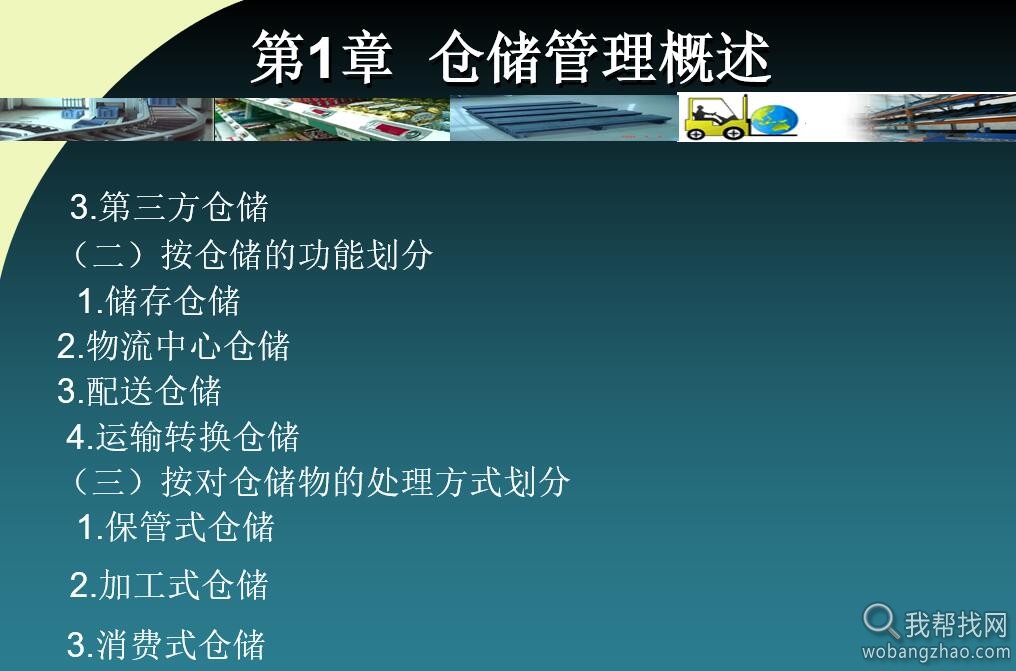 第1章 仓储管理概述

3.第三方仓储
（二）按仓储的功能划分
1.储存仓储
2.物流中心仓储
3.配送仓储
4.运输转换仓储
（三）按对仓储物的处理方式划分
1.保管式仓储
2.加工式仓储
3.消费式仓储

我帮找网
wobangzhao.com